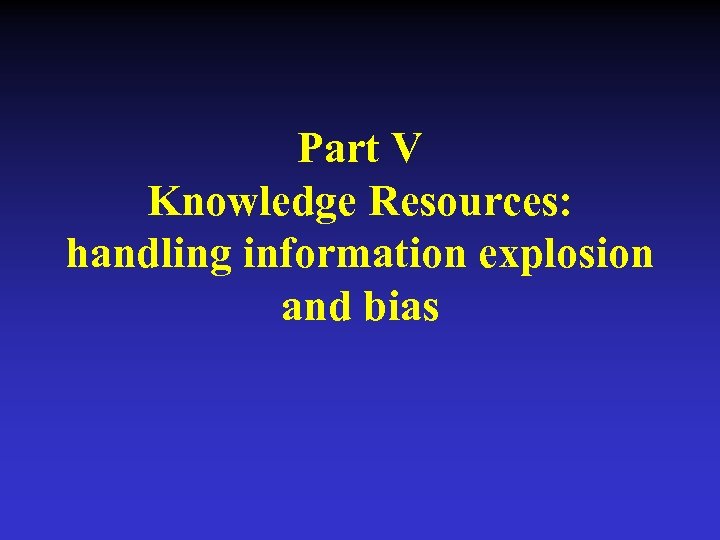 Part V
Knowledge Resources:
handling information explosion and bias